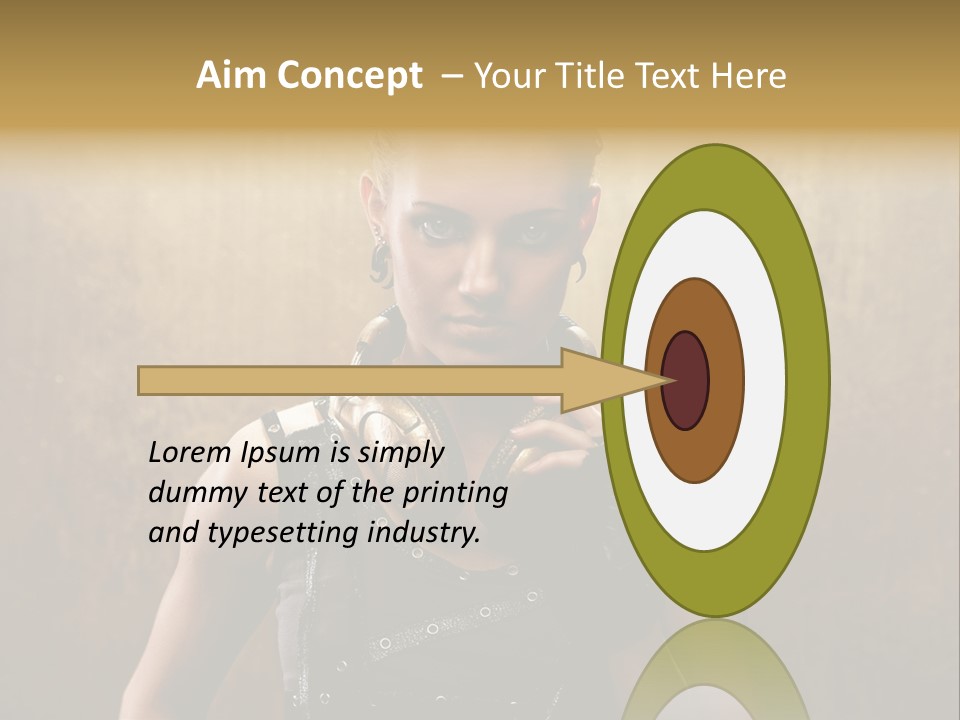 Aim Concept – Your Title Text Here

Lorem Ipsum is simply dummy text of the printing and typesetting industry.